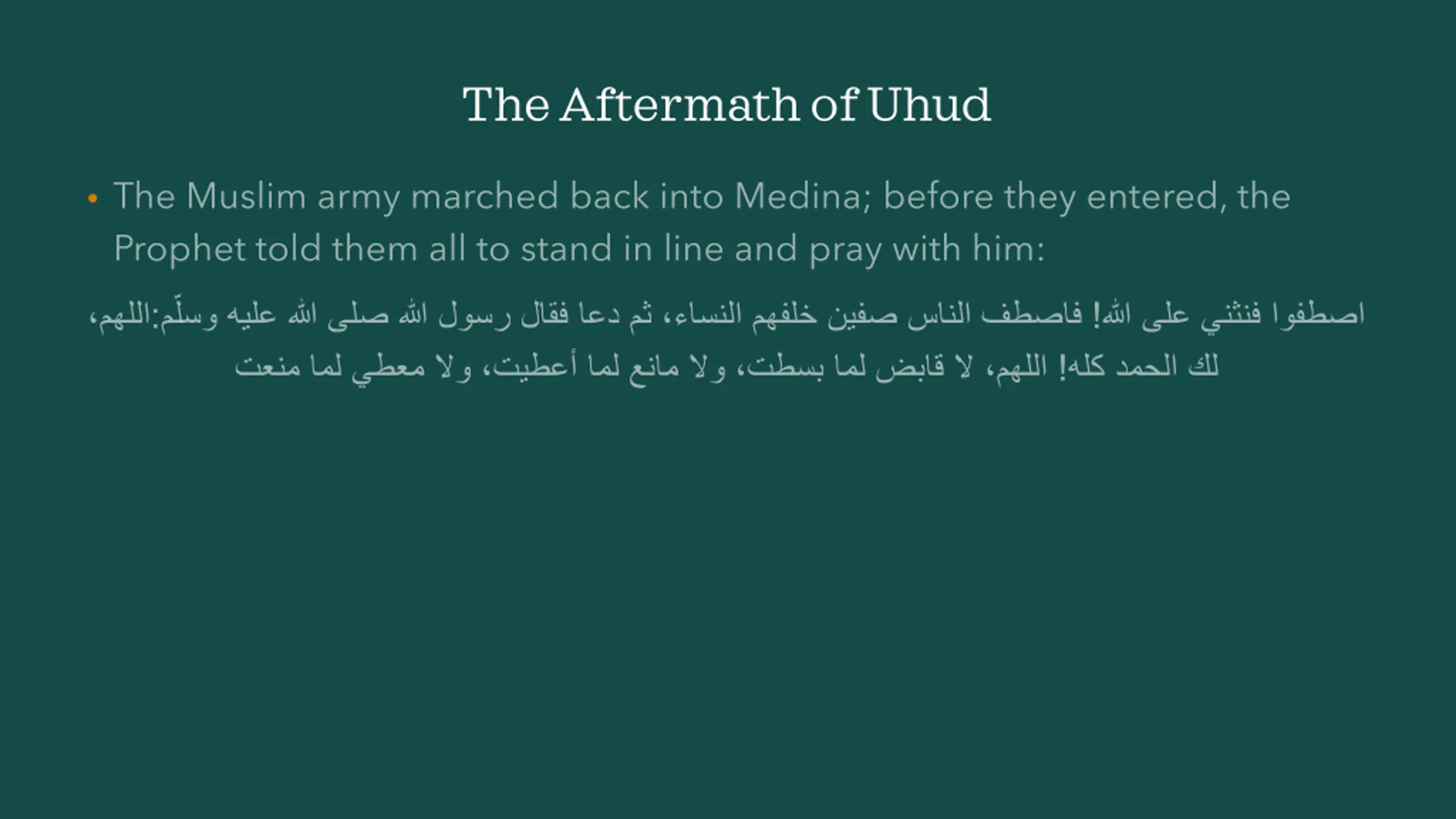 The Aftermath of Uhud

• The Muslim army marched back into Medina; before they entered, the Prophet told them all to stand in line and pray with him:

اصطفوا فنثني على الله! فاصطف الناس صفين خلفهم النساء، ثم دعا فقال رسول الله صلى الله عليه وسلّم:اللهم، لك الحمد كله! اللهم، لا قابض لما بسطت، ولا مانع لما أعطيت، ولا معطي لما منعت